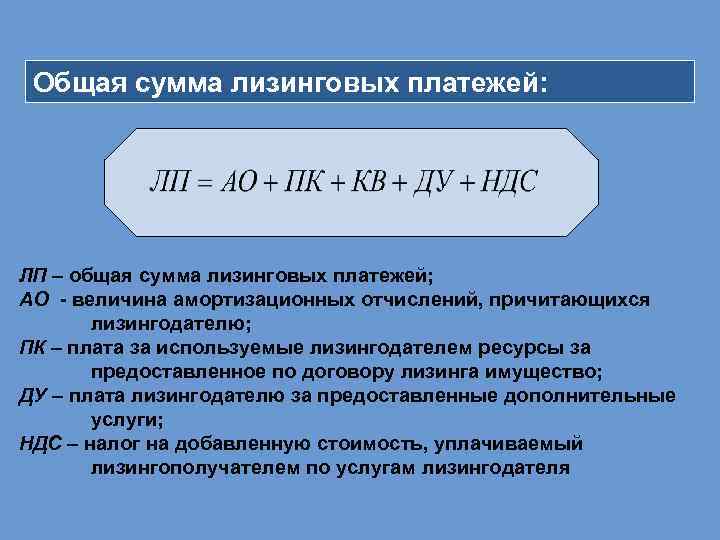 Общая сумма лизинговых платежей:

$ЛП = АО + ПК + КВ + ДУ + НДС$

ЛП – общая сумма лизинговых платежей;
АО - величина амортизационных отчислений, причитающихся лизингодателю;
ПК – плата за используемые лизингодателем ресурсы за предоставленное по договору лизинга имущество;
ДУ – плата лизингодателю за предоставленные дополнительные услуги;
НДС – налог на добавленную стоимость, уплачиваемый лизингополучателем по услугам лизингодателя